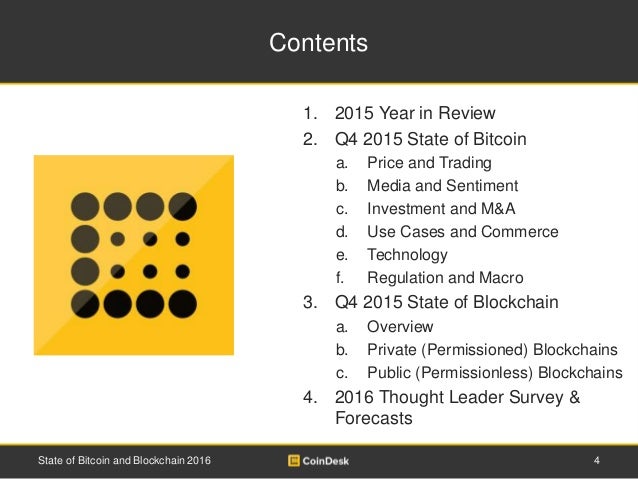 Contents

1. 2015 Year in Review
2. Q4 2015 State of Bitcoin
a. Price and Trading
b. Media and Sentiment
c. Investment and M&A
d. Use Cases and Commerce
e. Technology
f. Regulation and Macro
3. Q4 2015 State of Blockchain
a. Overview
b. Private (Permissioned) Blockchains
c. Public (Permissionless) Blockchains
4. 2016 Thought Leader Survey & Forecasts

State of Bitcoin and Blockchain 2016
CoinDesk
4